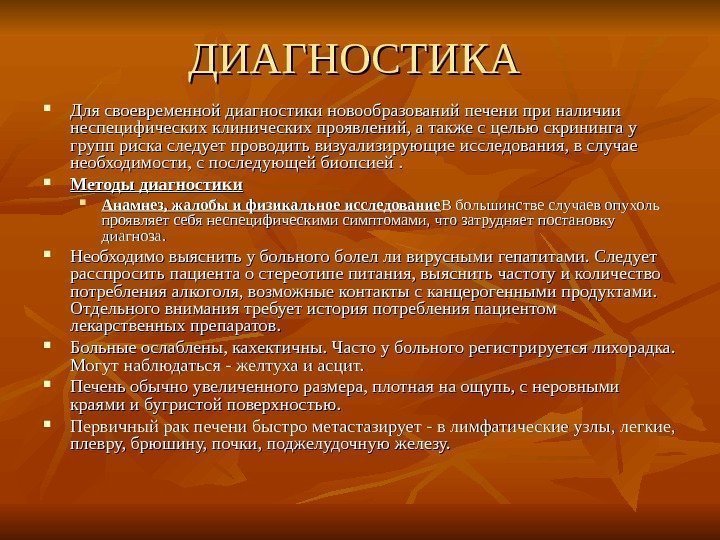 ДИАГНОСТИКА

Для своевременной диагностики новообразований печени при наличии неспецифических клинических проявлений, а также с целью скрининга у групп риска следует проводить визуализирующие исследования, в случае необходимости, с последующей биопсией .

Методы диагностики

Анамнез, жалобы и физикальное исследование В большинстве случаев опухоль проявляет себя неспецифическими симптомами, что затрудняет постановку диагноза.

Необходимо выяснить у больного болел ли вирусными гепатитами. Следует расспросить пациента о стереотипе питания, выяснить частоту и количество потребления алкоголя, возможные контакты с канцерогенными продуктами. Отдельного внимания требует история потребления пациентом лекарственных препаратов.

Больные ослаблены, кахектичны. Часто у больного регистрируется лихорадка. Могут наблюдаться - желтуха и асцит.

Печень обычно увеличенного размера, плотная на ощупь, с неровными краями и бугристой поверхностью.

Первичный рак печени быстро метастазирует - в лимфатические узлы, легкие, плевру, брюшину, почки, поджелудочную железу.